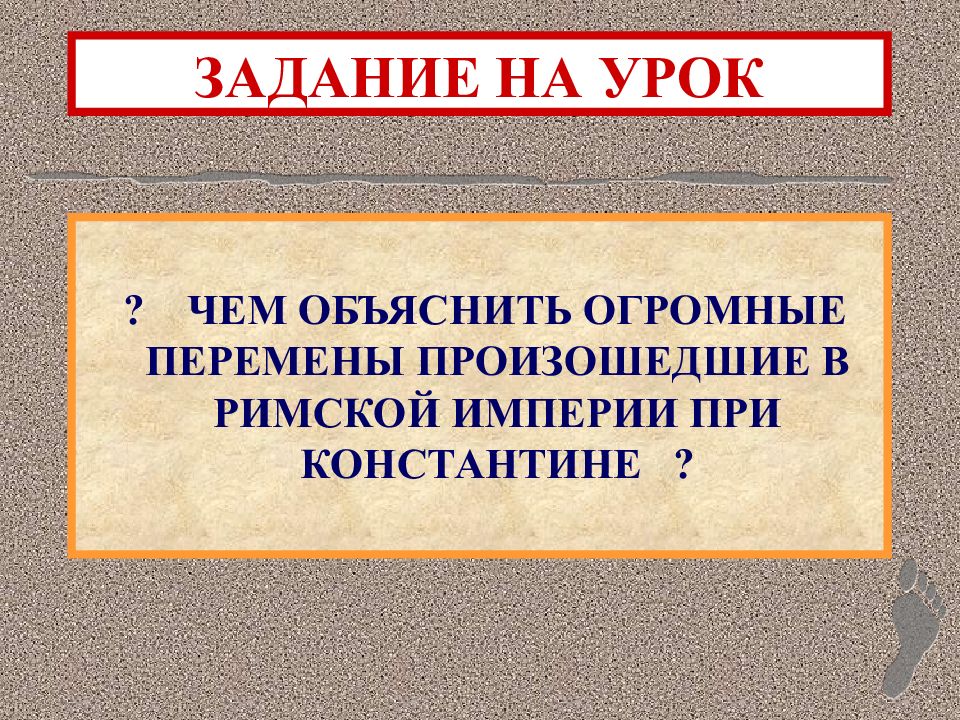 ЗАДАНИЕ НА УРОК

? ЧЕМ ОБЪЯСНИТЬ ОГРОМНЫЕ ПЕРЕМЕНЫ ПРОИЗОШЕДШИЕ В РИМСКОЙ ИМПЕРИИ ПРИ КОНСТАНТИНЕ ?